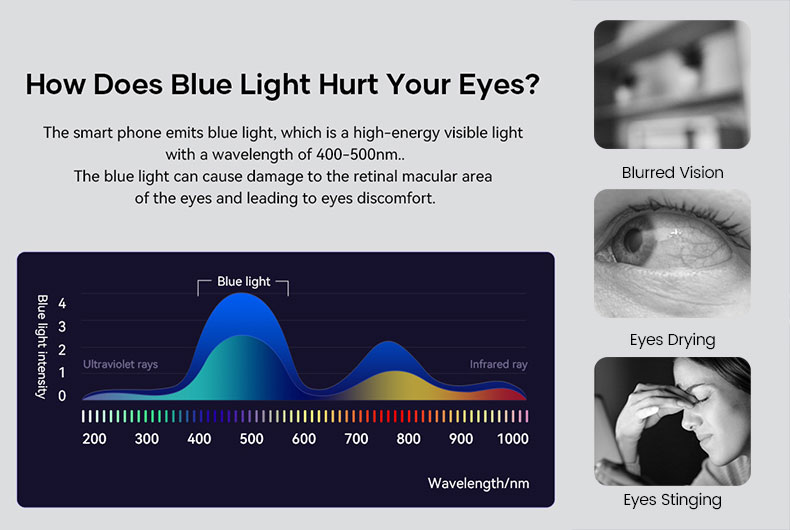 How Does Blue Light Hurt Your Eyes?

The smart phone emits blue light, which is a high-energy visible light with a wavelength of 400-500nm..
The blue light can cause damage to the retinal macular area of the eyes and leading to eyes discomfort.

Blue light

Blue light intensity

4
3
2
1
0

Ultraviolet rays

Infrared ray

200 300 400 500 600 700 800 900 1000

Wavelength/nm

Blurred Vision

Eyes Drying

Eyes Stinging